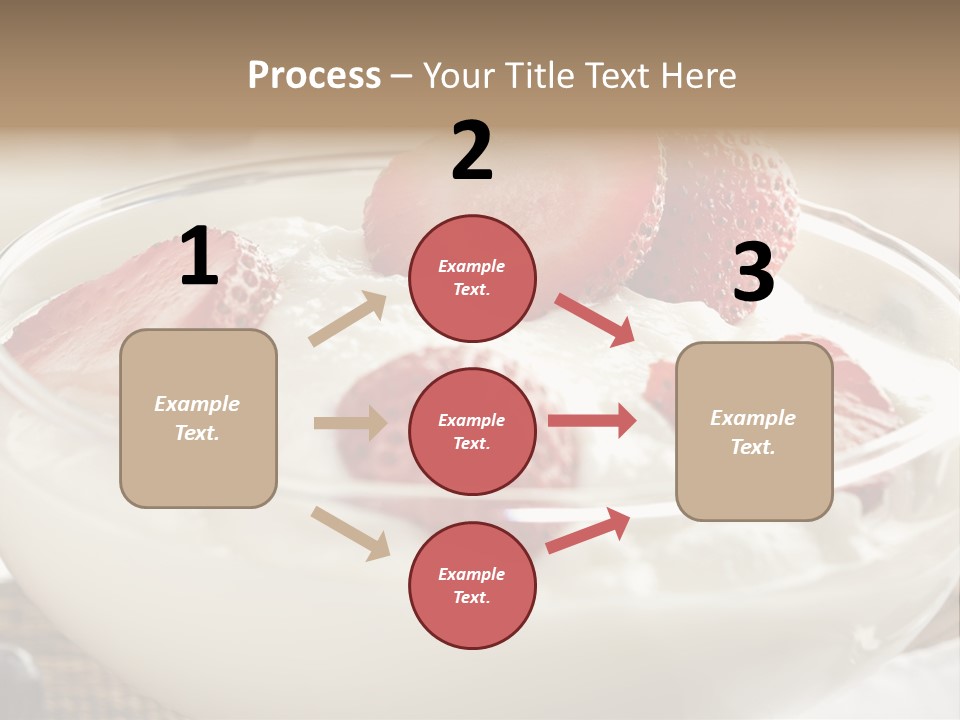 Process – Your Title Text Here

1

Example Text.

2

Example Text.

Example Text.

Example Text.

3

Example Text.